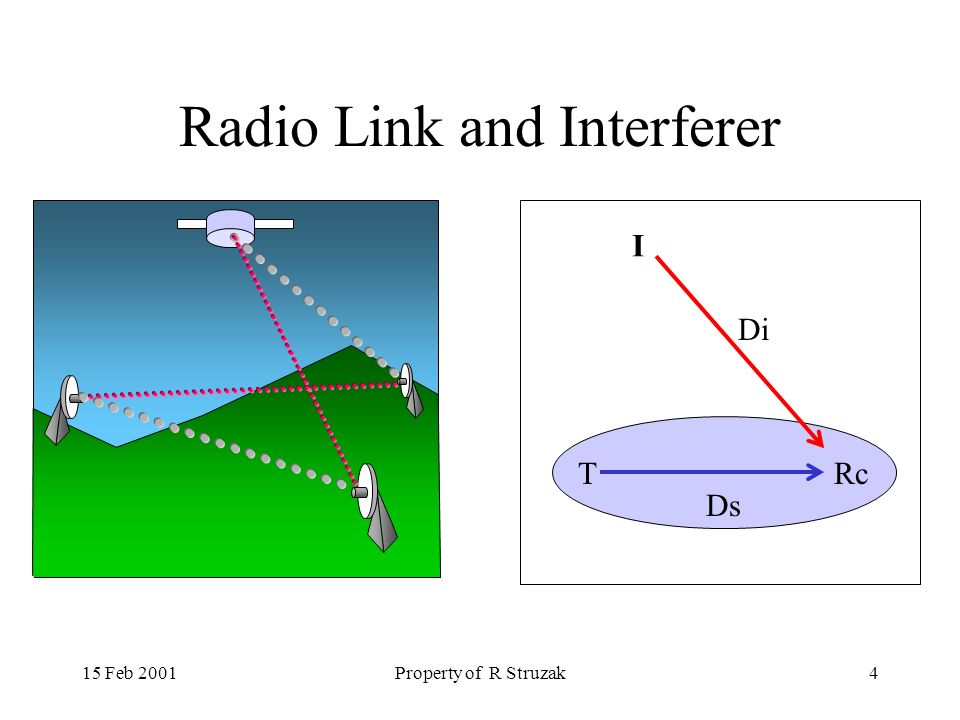 Radio Link and Interferer

I

Di

T

Rc

Ds

15 Feb 2001

Property of R Struzak

4